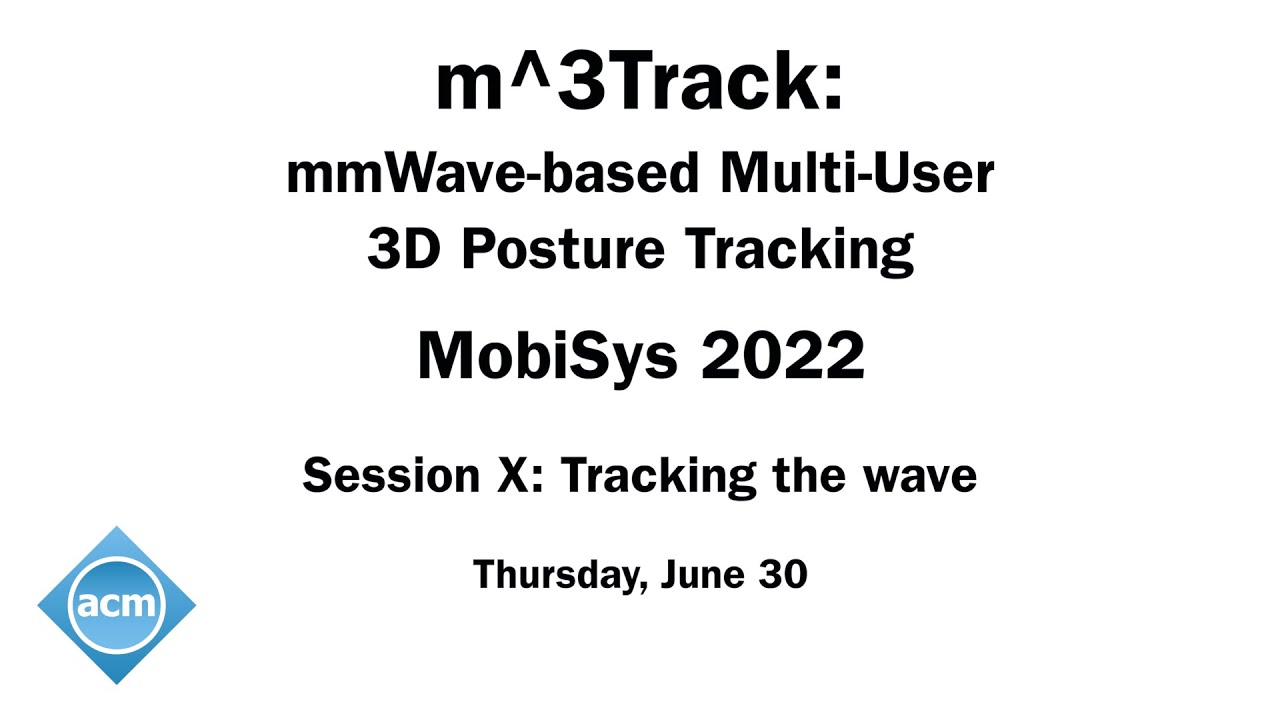 m^3Track:
mmWave-based Multi-User 3D Posture Tracking

MobiSys 2022

Session X: Tracking the wave

Thursday, June 30

acm